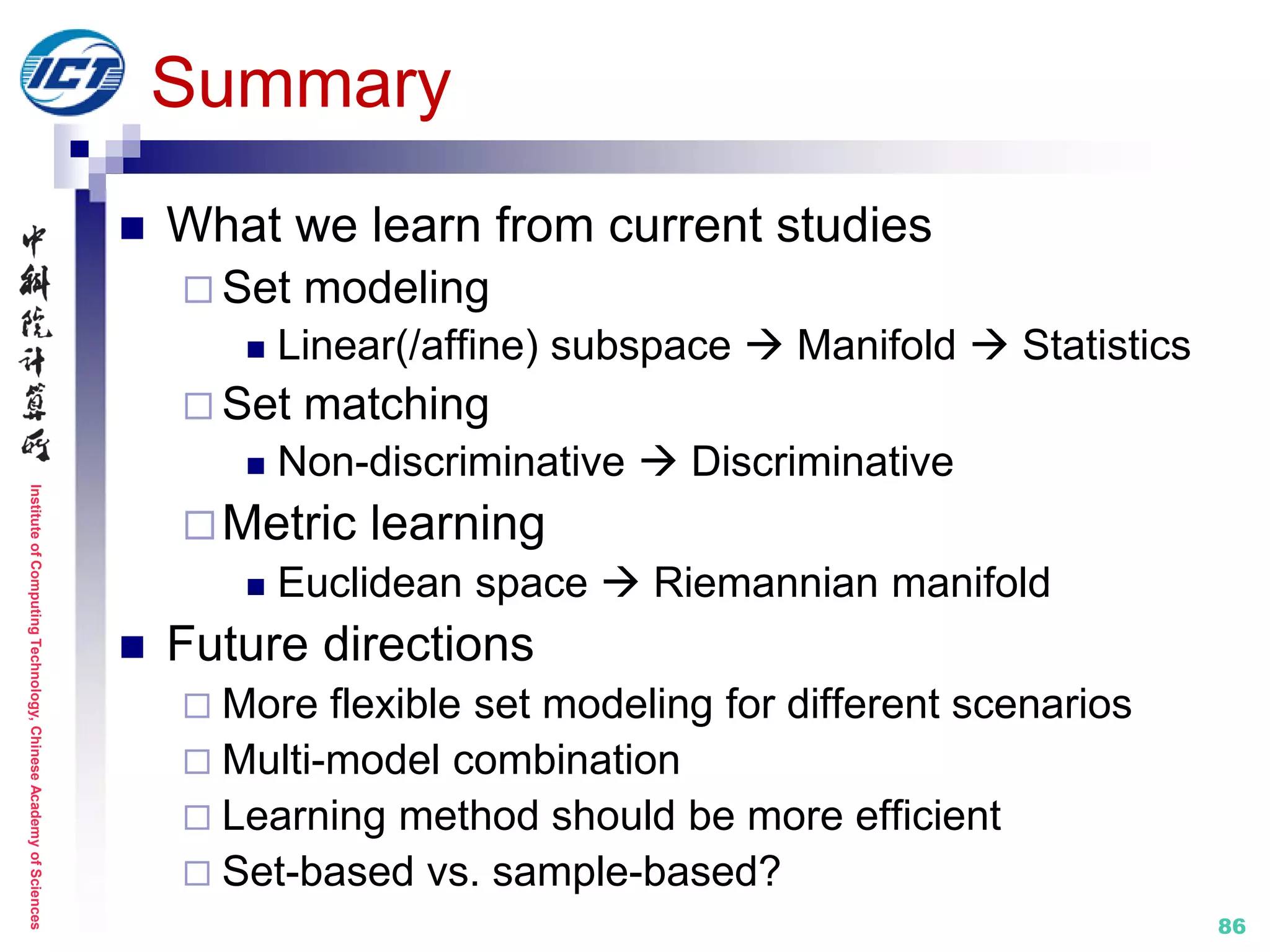 ICT

Summary

中科院计算所

Institute of Computing Technology, Chinese Academy of Sciences

What we learn from current studies

Set modeling

Linear(/affine) subspace → Manifold → Statistics

Set matching

Non-discriminative → Discriminative

Metric learning

Euclidean space → Riemannian manifold

Future directions

More flexible set modeling for different scenarios

Multi-model combination

Learning method should be more efficient

Set-based vs. sample-based?

86